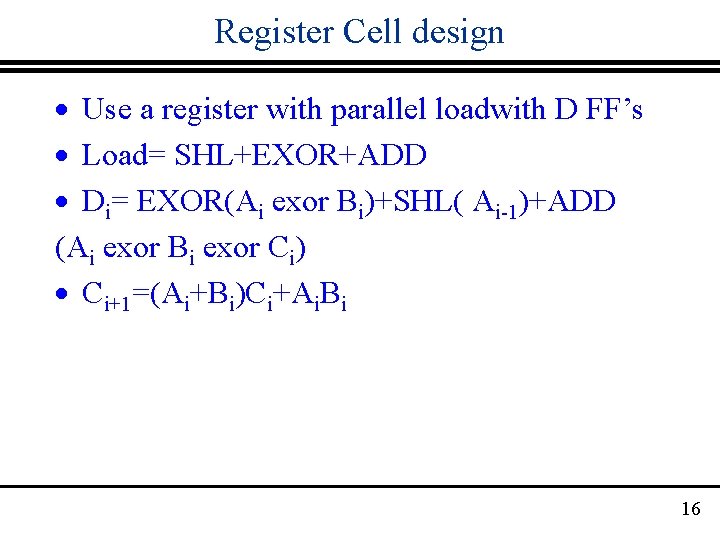 Register Cell design

• Use a register with parallel loadwith D FF's

• Load= SHL+EXOR+ADD

• $D_i$= EXOR($A_i$ exor $B_i$)+SHL( $A_{i-1}$)+ADD ($A_i$ exor $B_i$ exor $C_i$)

• $C_{i+1}$=($A_i$+$B_i$)$C_i$+$A_iB_i$

16